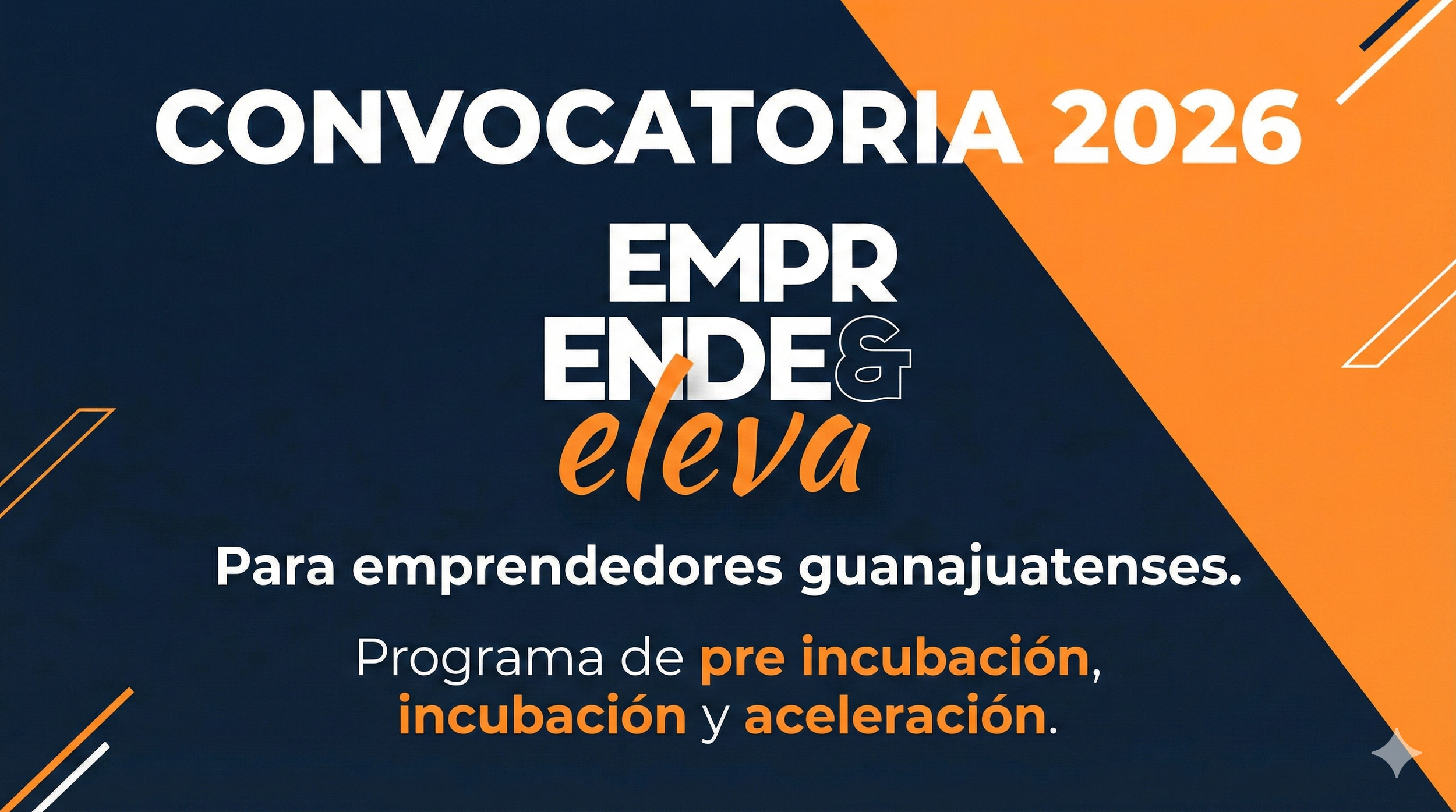 CONVOCATORIA 2026

EMPR
ENDE&
eleva

Para emprendedores guanajuatenses.

Programa de pre incubación, incubación y aceleración.